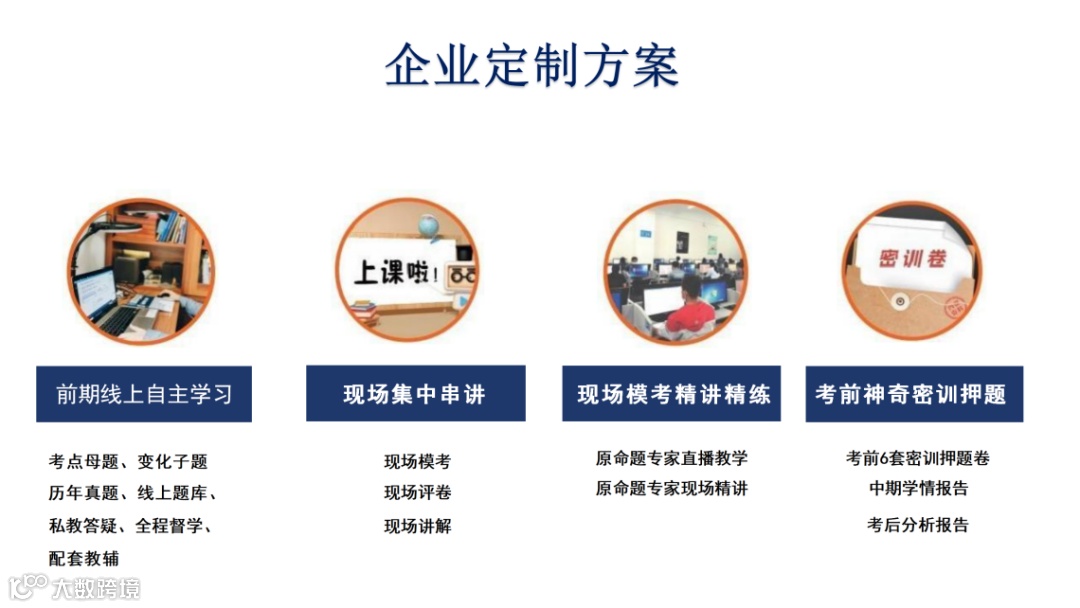 企业定制方案

上课啦！

密训卷

前期线上自主学习

考点母题、变化子题
历年真题、线上题库、
私教答疑、全程督学、
配套教辅

现场集中串讲

现场模考
现场评卷
现场讲解

现场模考精讲精练

原命题专家直播教学
原命题专家现场精讲

考前神奇密训押题

考前6套密训押题卷
中期学情报告
考后分析报告

大数跨境